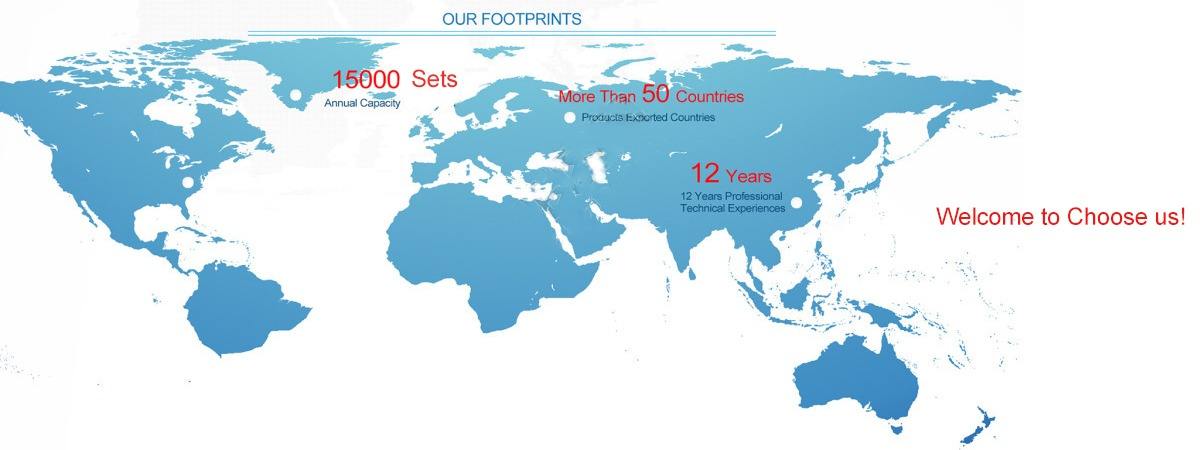 OUR FOOTPRINTS

15000 Sets
Annual Capacity

More Than 50 Countries
Products Exported Countries

12 Years
12 Years Professional Technical Experiences

Welcome to Choose us!